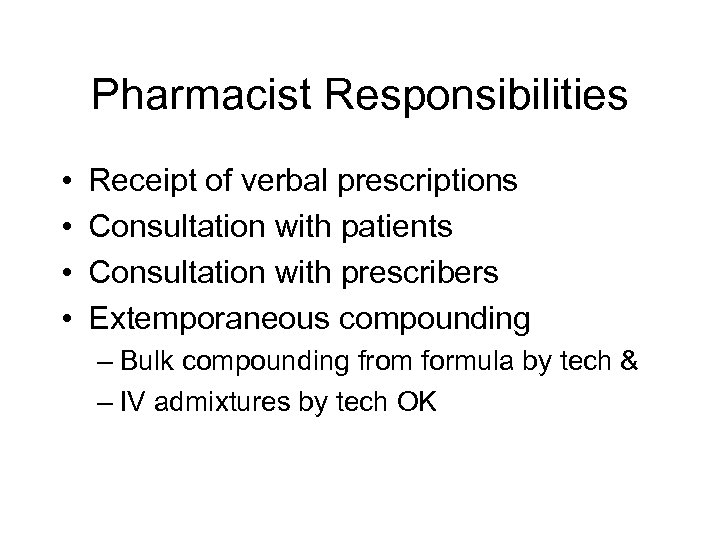 Pharmacist Responsibilities

• Receipt of verbal prescriptions
• Consultation with patients
• Consultation with prescribers
• Extemporaneous compounding
– Bulk compounding from formula by tech &
– IV admixtures by tech OK